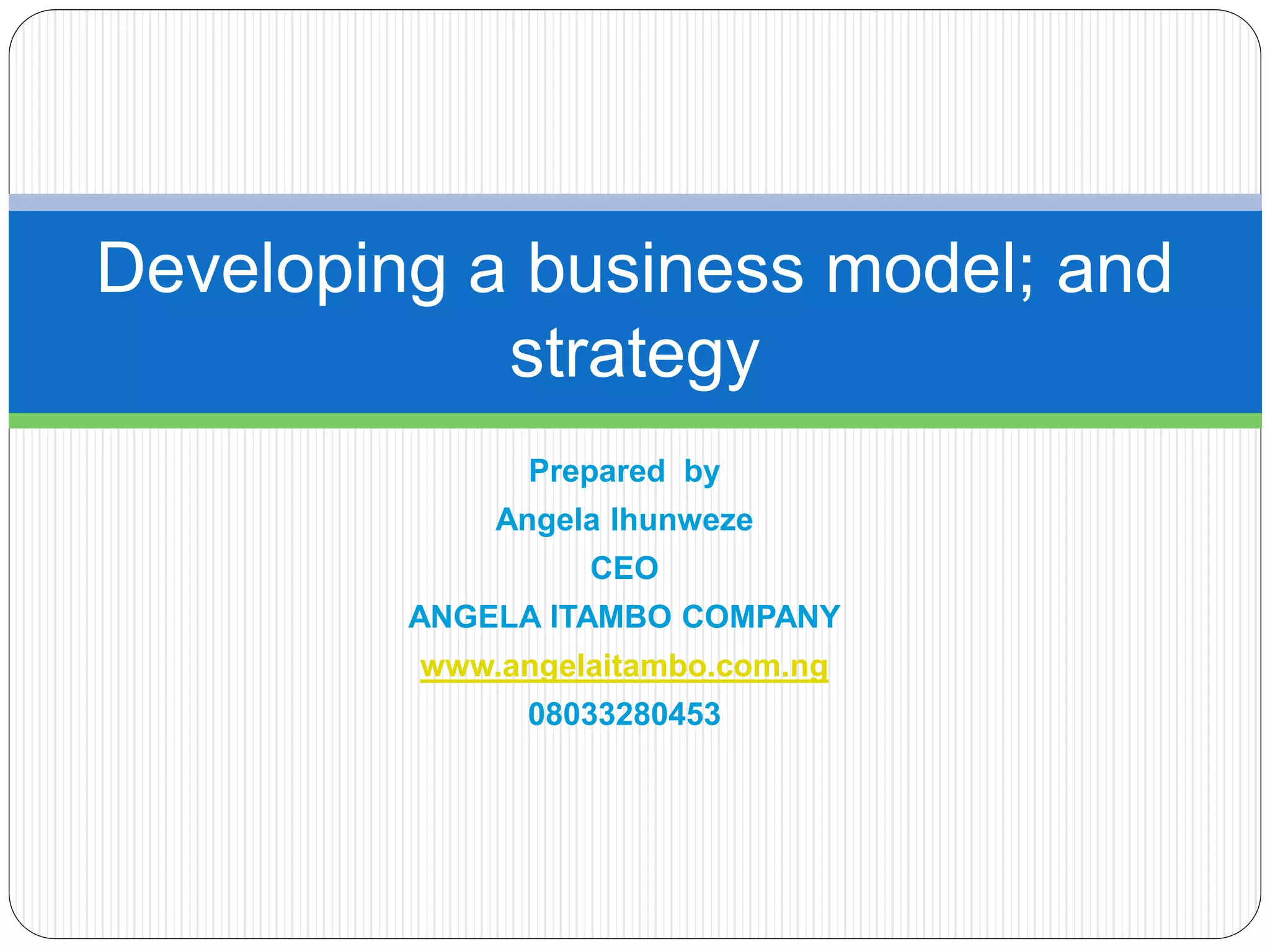 Developing a business model; and strategy

Prepared by
Angela Ihunweze
CEO
ANGELA ITAMBO COMPANY
www.angelaitambo.com.ng
08033280453